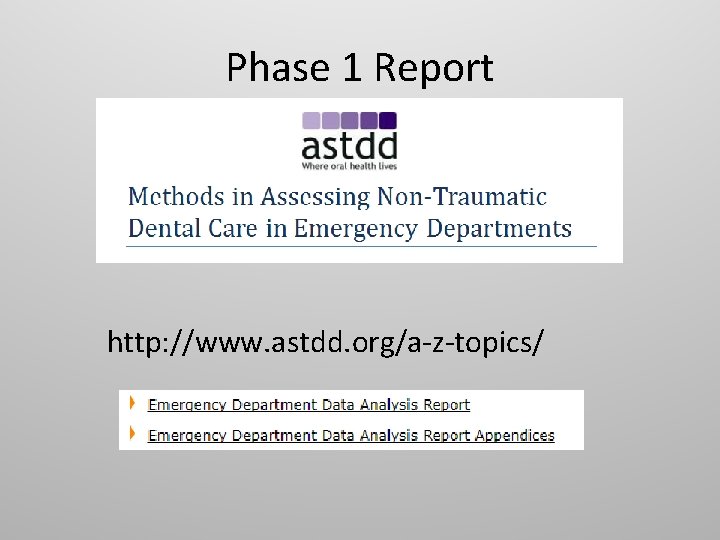 Phase 1 Report

astdd
Where oral health lives

Methods in Assessing Non-Traumatic Dental Care in Emergency Departments

http://www.astdd.org/a-z-topics/

Emergency Department Data Analysis Report

Emergency Department Data Analysis Report Appendices